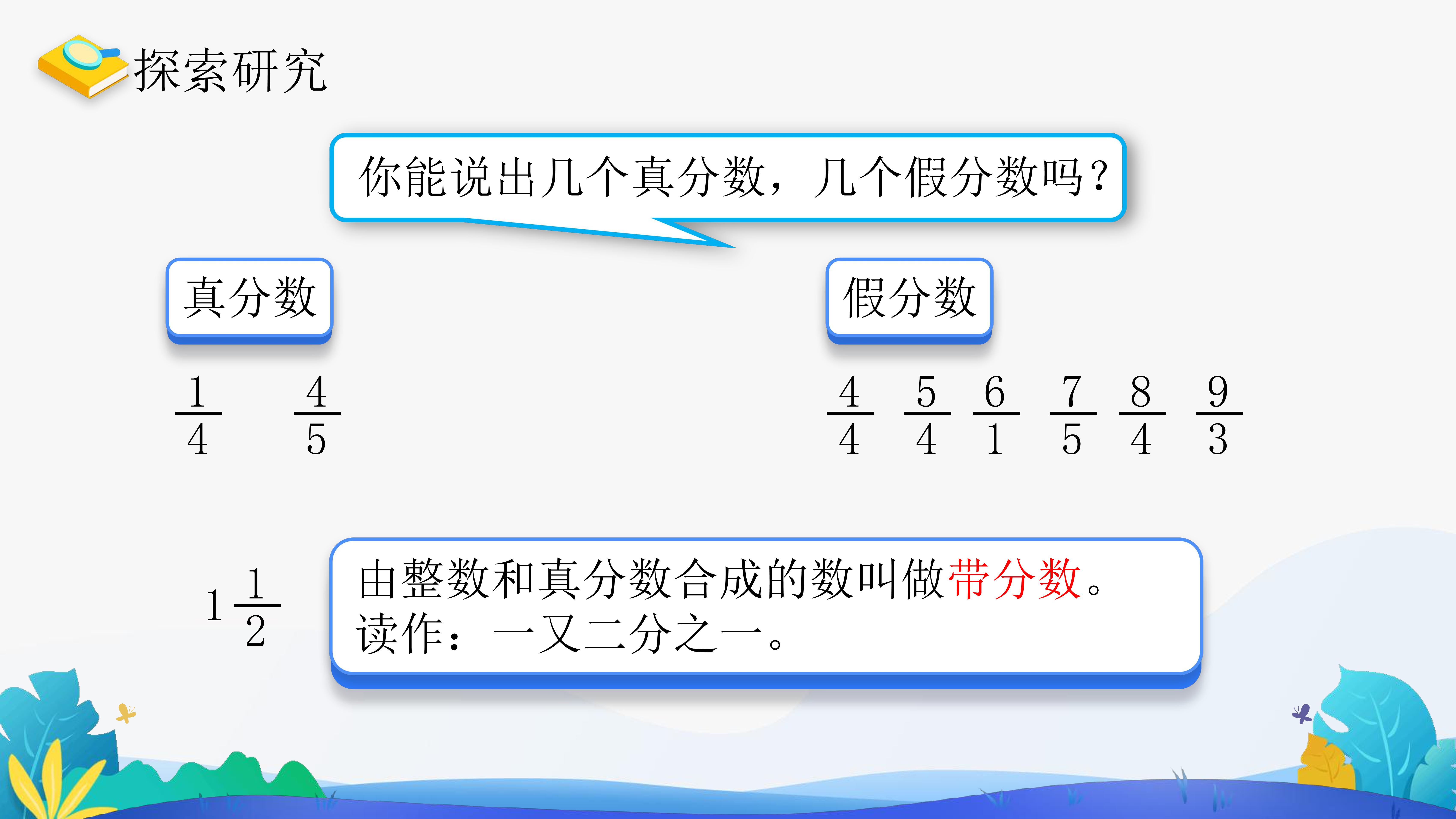 探索研究

你能说出几个真分数，几个假分数吗？

真分数

$\frac{1}{4}$ $\frac{4}{5}$

假分数

$\frac{4}{4}$ $\frac{5}{4}$ $\frac{6}{1}$ $\frac{7}{5}$ $\frac{8}{4}$ $\frac{9}{3}$

$1\frac{1}{2}$

由整数和真分数合成的数叫做带分数。
读作：一又二分之一。